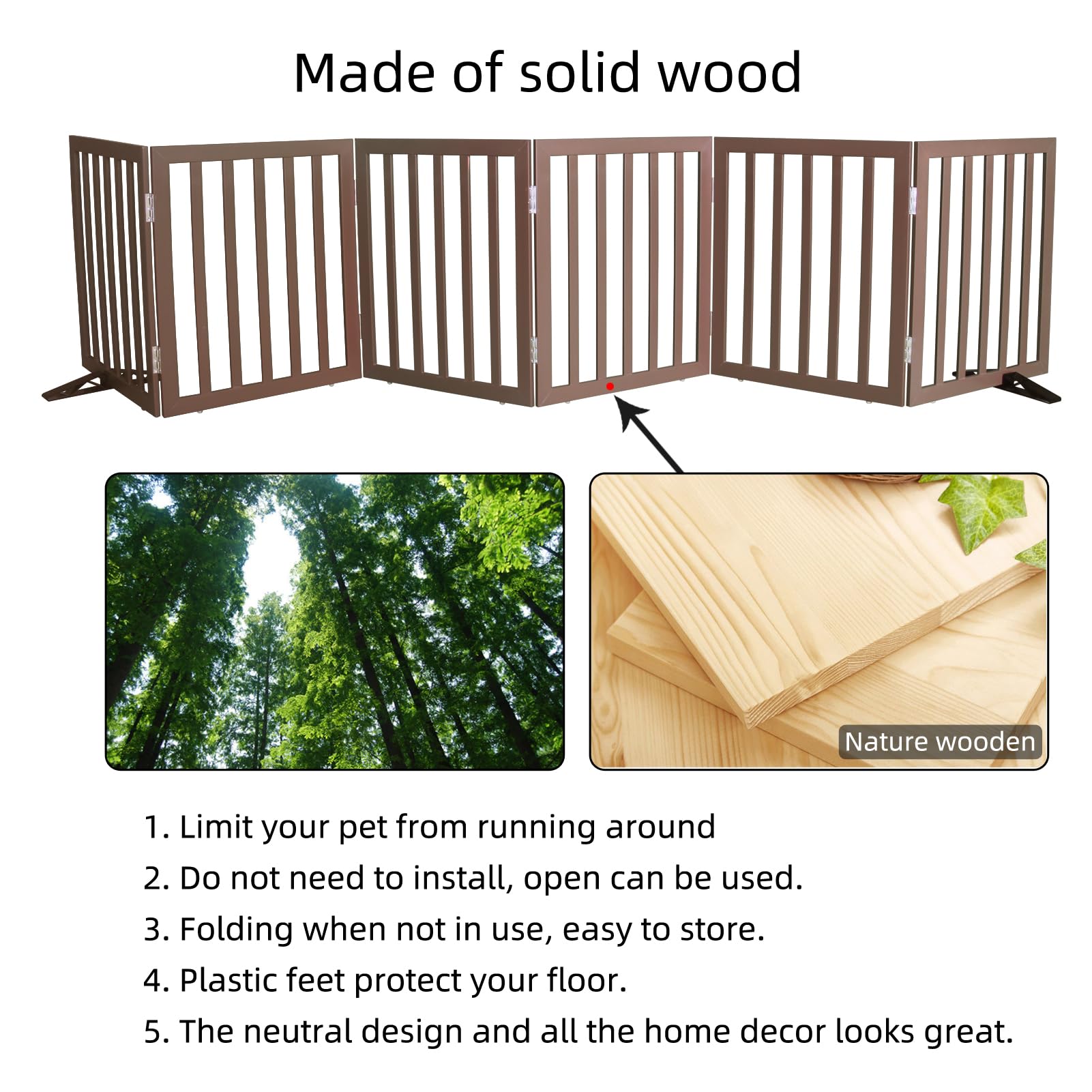 Made of solid wood

Nature wooden

1. Limit your pet from running around
2. Do not need to install, open can be used.
3. Folding when not in use, easy to store.
4. Plastic feet protect your floor.
5. The neutral design and all the home decor looks great.